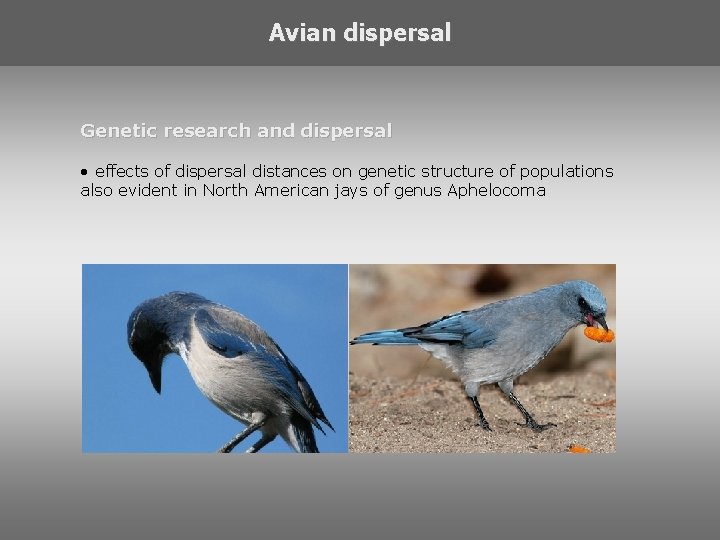 Avian dispersal

Genetic research and dispersal

• effects of dispersal distances on genetic structure of populations also evident in North American jays of genus Aphelocoma